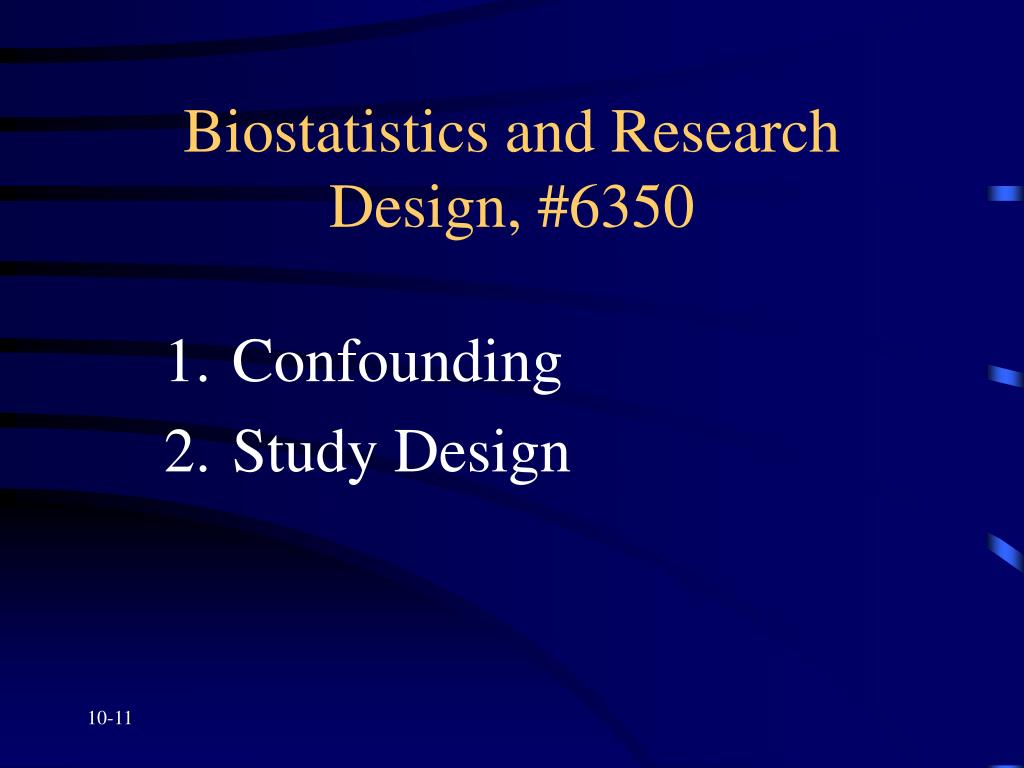 Biostatistics and Research Design, #6350

1. Confounding
2. Study Design

10-11